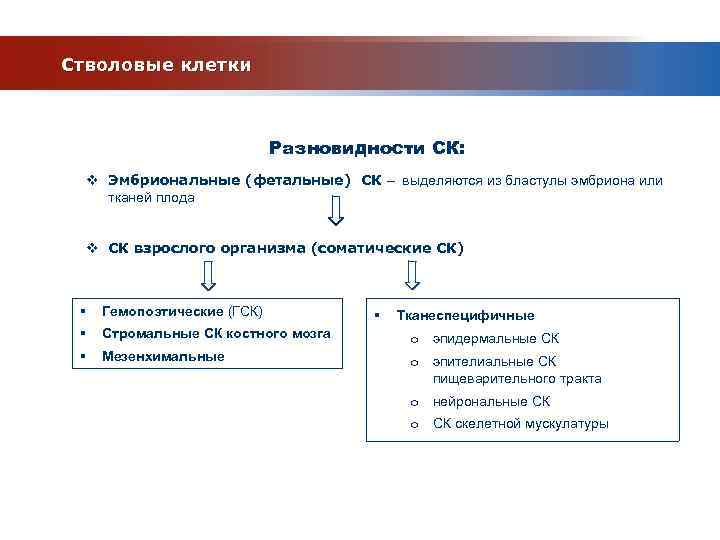 Стволовые клетки

Разновидности СК:

❖ Эмбриональные (фетальные) СК – выделяются из бластулы эмбриона или тканей плода

❖ СК взрослого организма (соматические СК)

▪ Гемопоэтические (ГСК)
▪ Стромальные СК костного мозга
▪ Мезенхимальные

▪ Тканеспецифичные
o эпидермальные СК
o эпителиальные СК пищеварительного тракта
o нейрональные СК
o СК скелетной мускулатуры